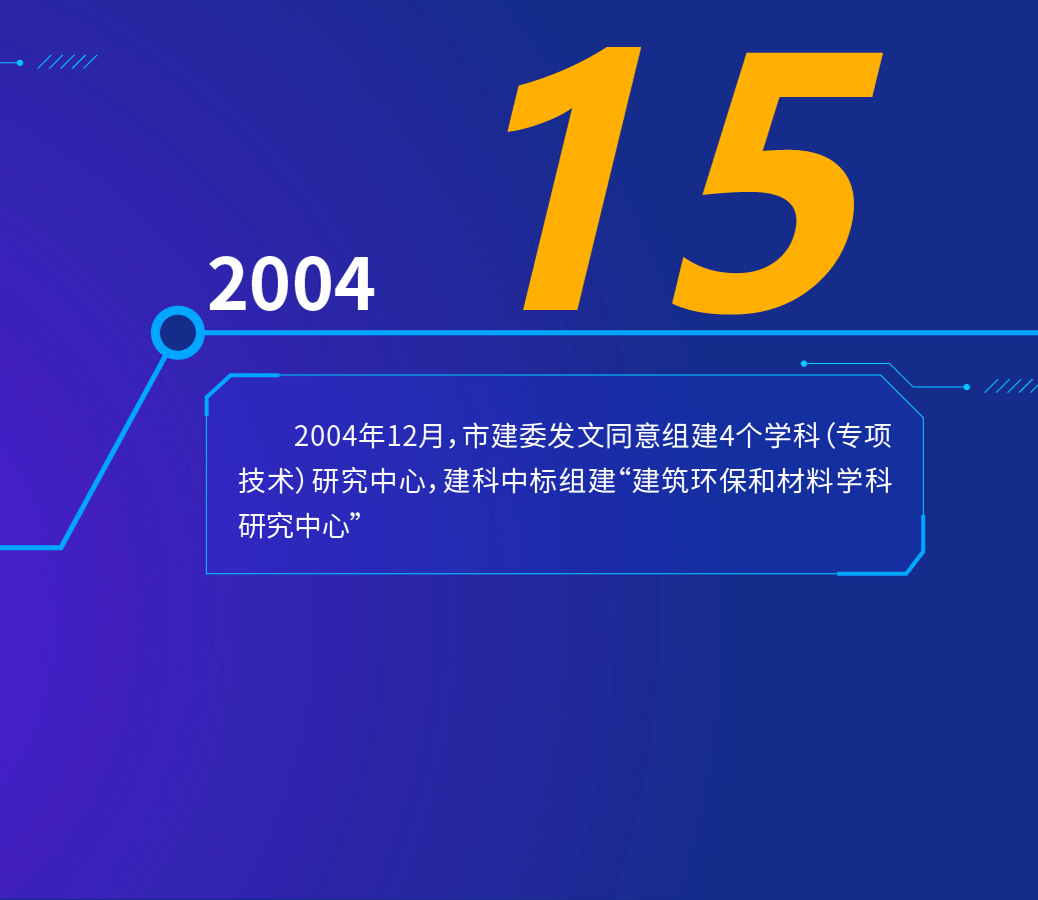 15

2004

2004年12月，市建委发文同意组建4个学科（专项技术）研究中心，建科中标组建“建筑环保和材料学科研究中心”